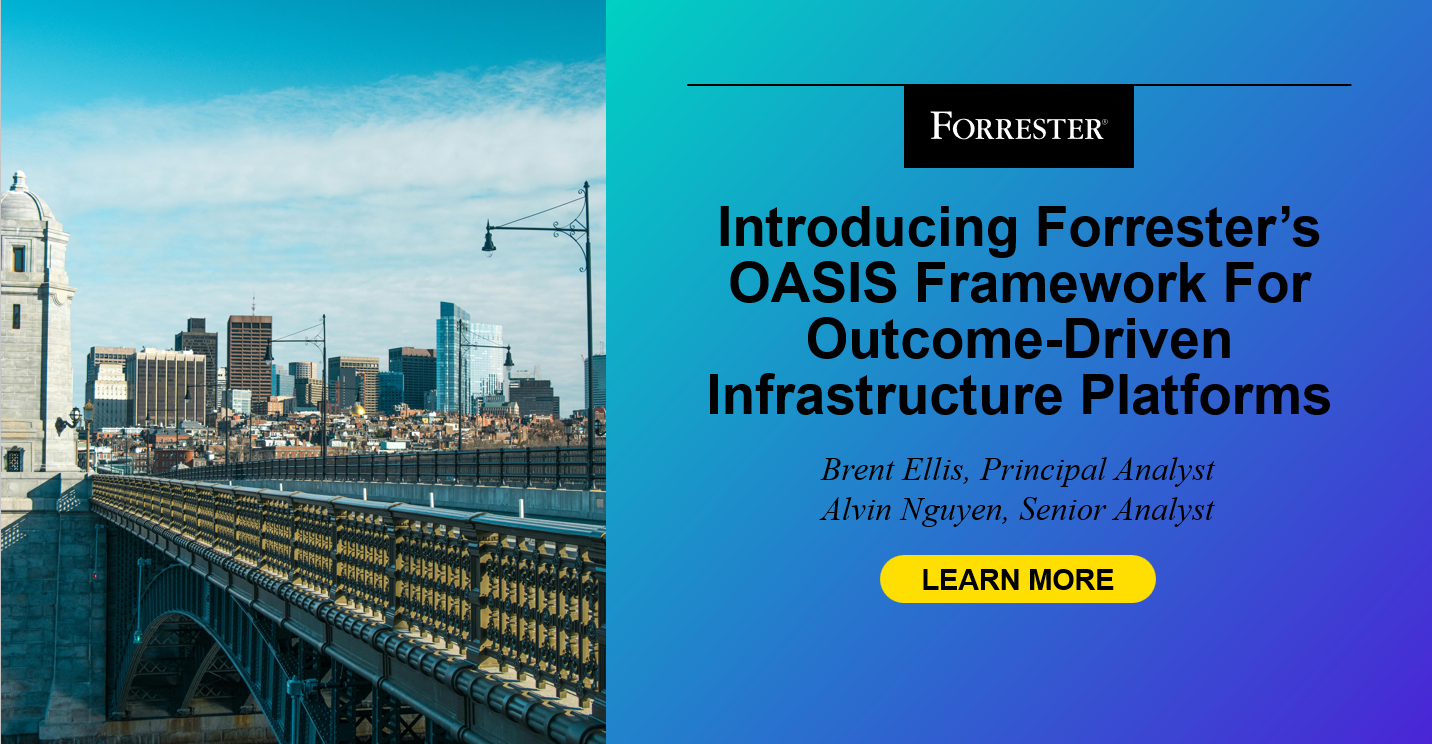 FORRESTER®

Introducing Forrester's OASIS Framework For Outcome-Driven Infrastructure Platforms

Brent Ellis, Principal Analyst
Alvin Nguyen, Senior Analyst

LEARN MORE